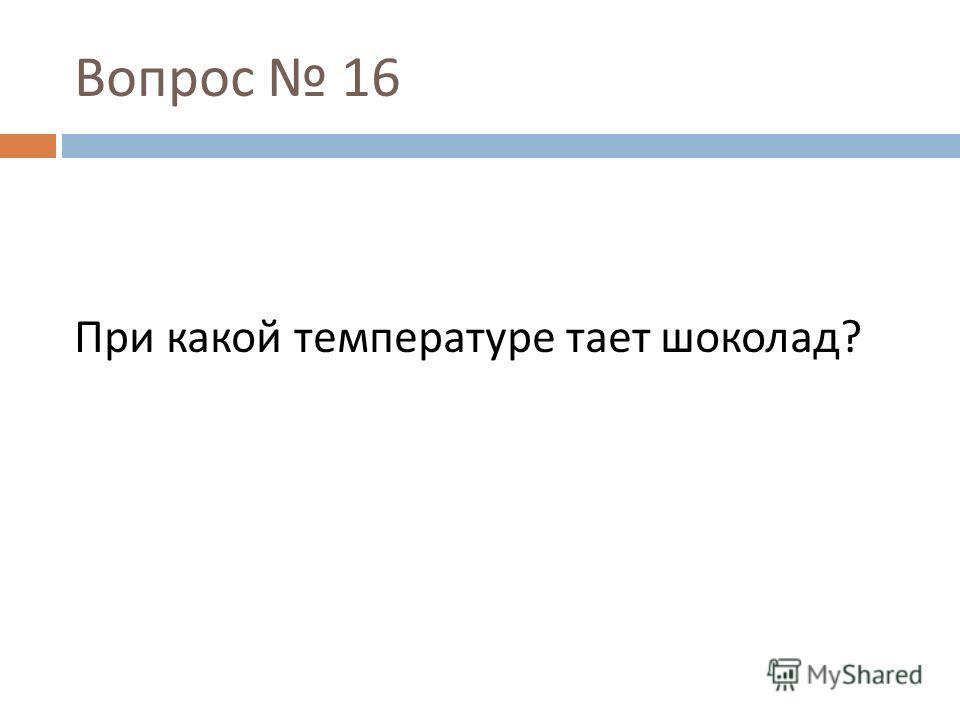 Вопрос № 16

При какой температуре тает шоколад?

MyShared